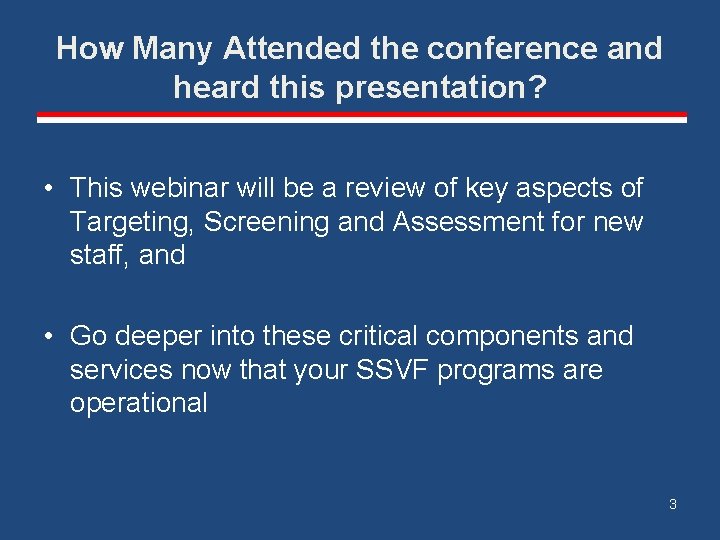 How Many Attended the conference and heard this presentation?

• This webinar will be a review of key aspects of Targeting, Screening and Assessment for new staff, and

• Go deeper into these critical components and services now that your SSVF programs are operational

3